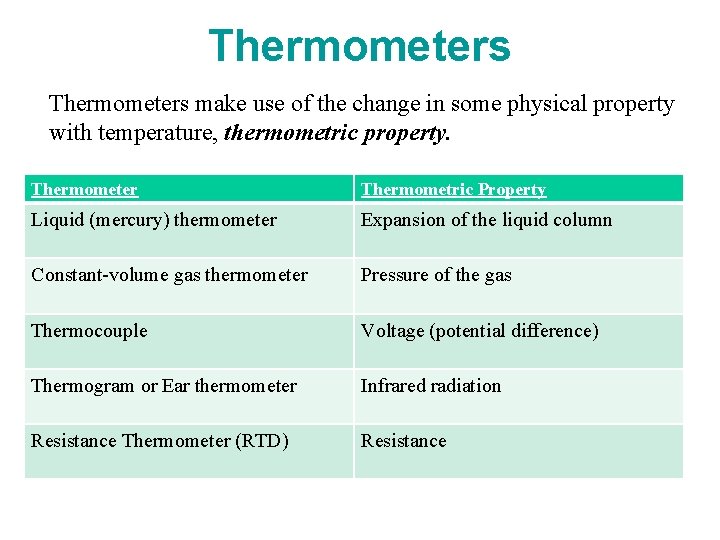 Thermometers

Thermometers make use of the change in some physical property with temperature, thermometric property.

| Thermometer | Thermometric Property |
|---|---|
| Liquid (mercury) thermometer | Expansion of the liquid column |
| Constant-volume gas thermometer | Pressure of the gas |
| Thermocouple | Voltage (potential difference) |
| Thermogram or Ear thermometer | Infrared radiation |
| Resistance Thermometer (RTD) | Resistance |